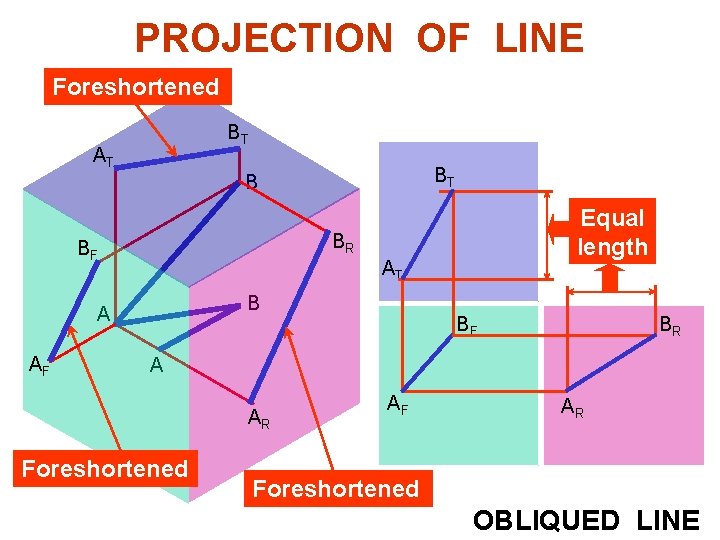 PROJECTION OF LINE

Foreshortened

$A_T$

$B_T$

B

$B_F$

$B_R$

A

B

A

$A_F$

$A_R$

Foreshortened

Foreshortened

$B_T$

$A_T$

Equal length

$B_F$

$B_R$

$A_F$

$A_R$

OBLIQUED LINE